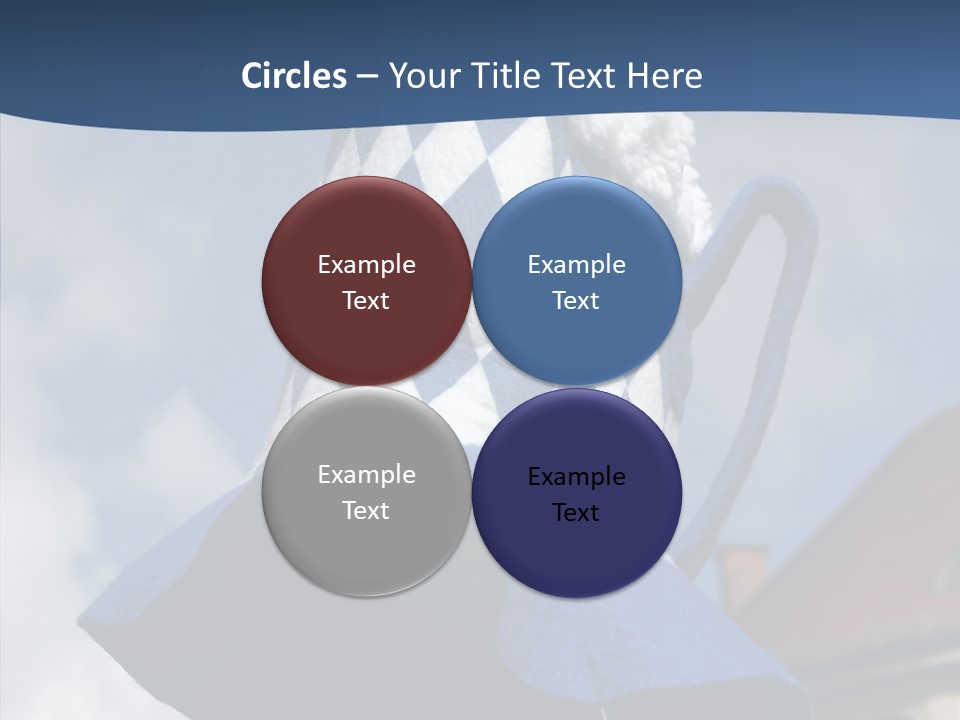 Circles – Your Title Text Here

Example Text

Example Text

Example Text

Example Text